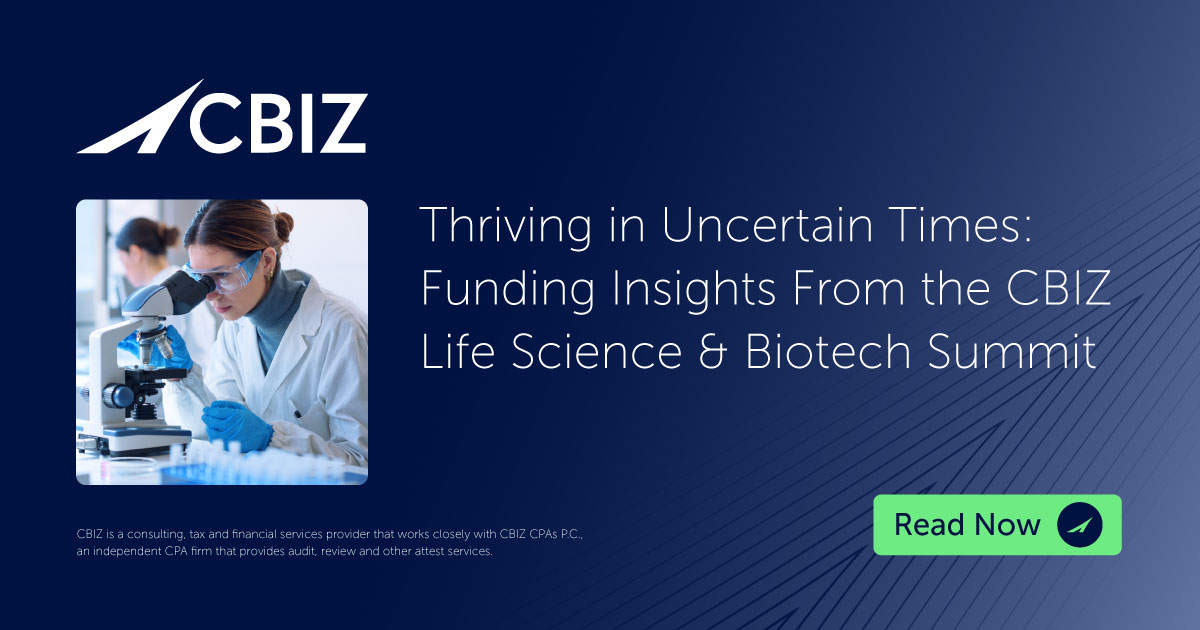 CBIZ

Thriving in Uncertain Times: Funding Insights From the CBIZ Life Science & Biotech Summit

CBIZ is a consulting, tax and financial services provider that works closely with CBIZ CPAs P.C., an independent CPA firm that provides audit, review and other attest services.

Read Now